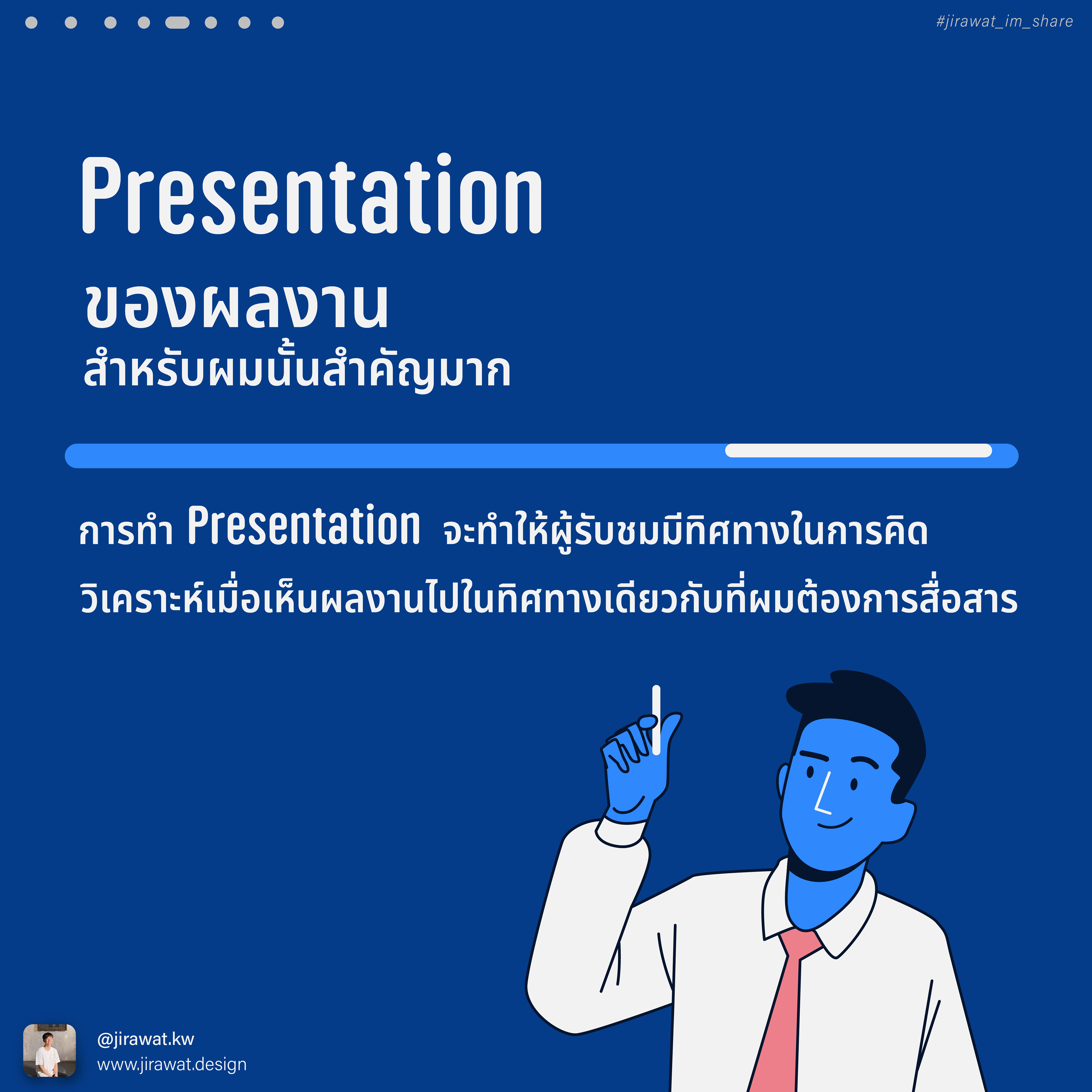 #jirawat_im_share

Presentation
ของผลงาน
สำหรับผมนั้นสำคัญมาก

การทำ Presentation จะทำให้ผู้รับชมมีทิศทางในการคิดวิเคราะห์เมื่อเห็นผลงานไปในทิศทางเดียวกับที่ผมต้องการสื่อสาร

@jirawat.kw
www.jirawat.design